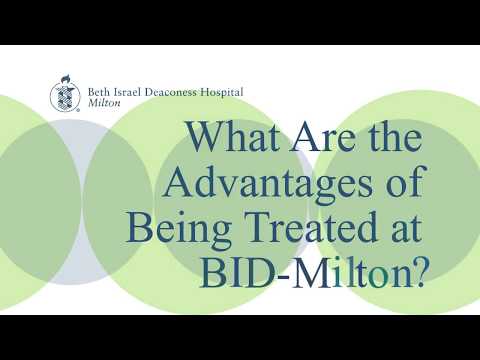 Beth Israel Deaconess Hospital
Milton

What Are the Advantages of Being Treated at BID-Milton?